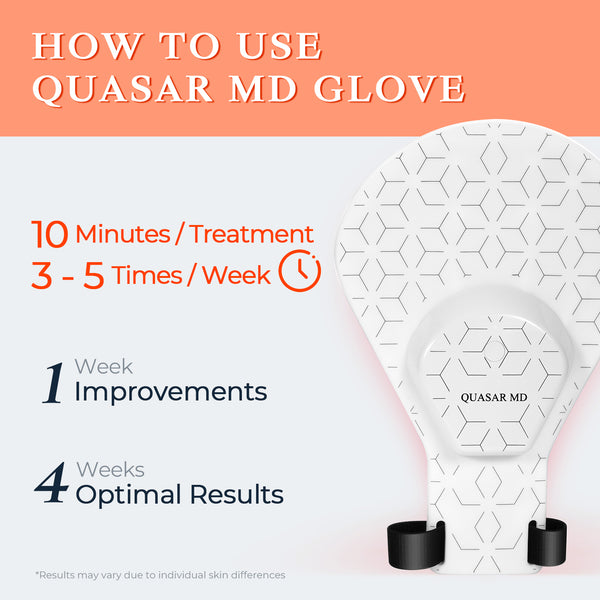 HOW TO USE
QUASAR MD GLOVE

10 Minutes / Treatment
3 - 5 Times / Week

1 Week
Improvements

4 Weeks
Optimal Results

QUASAR MD

*Results may vary due to individual skin differences